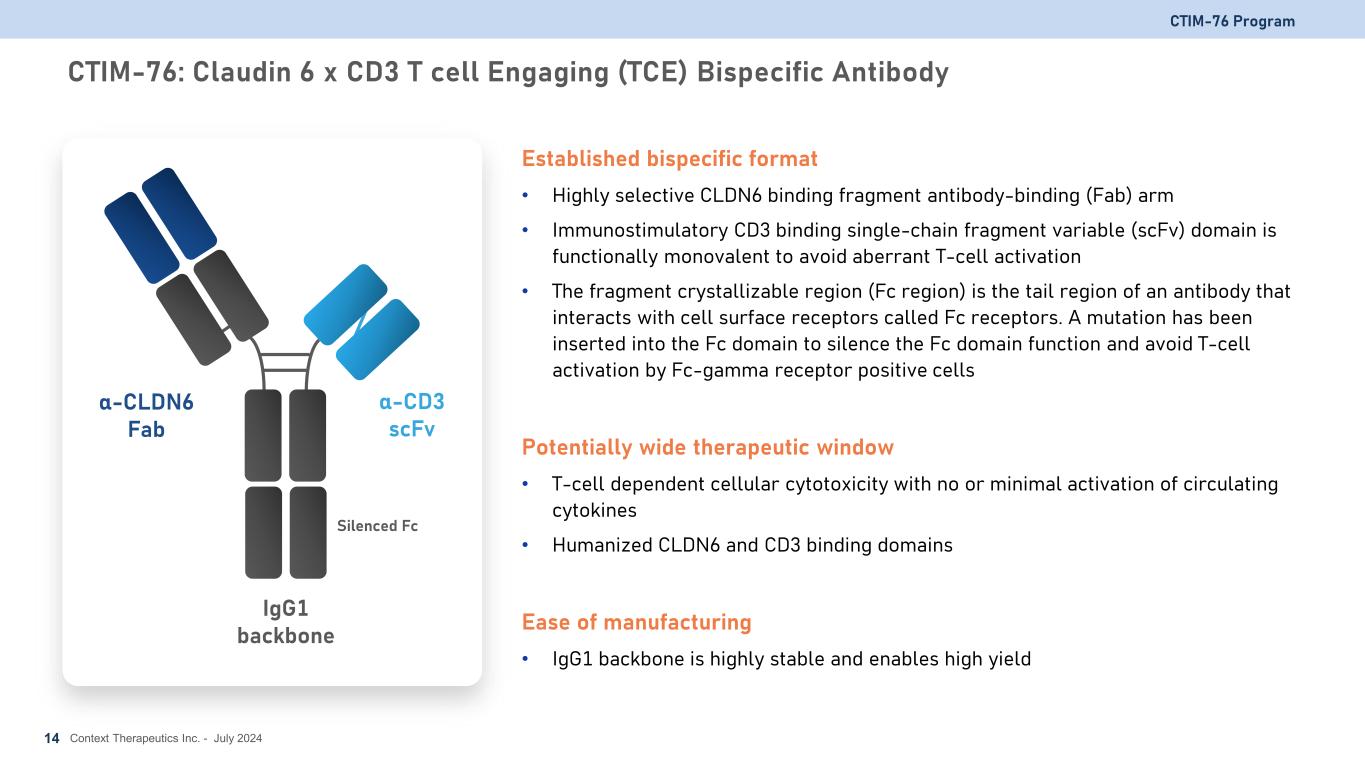 CTIM-76 Program

CTIM-76: Claudin 6 x CD3 T cell Engaging (TCE) Bispecific Antibody

α-CLDN6 Fab

α-CD3 scFv

Silenced Fc

IgG1 backbone

Established bispecific format

• Highly selective CLDN6 binding fragment antibody-binding (Fab) arm

• Immunostimulatory CD3 binding single-chain fragment variable (scFv) domain is functionally monovalent to avoid aberrant T-cell activation

• The fragment crystallizable region (Fc region) is the tail region of an antibody that interacts with cell surface receptors called Fc receptors. A mutation has been inserted into the Fc domain to silence the Fc domain function and avoid T-cell activation by Fc-gamma receptor positive cells

Potentially wide therapeutic window

• T-cell dependent cellular cytotoxicity with no or minimal activation of circulating cytokines

• Humanized CLDN6 and CD3 binding domains

Ease of manufacturing

• IgG1 backbone is highly stable and enables high yield

14 Context Therapeutics Inc. - July 2024